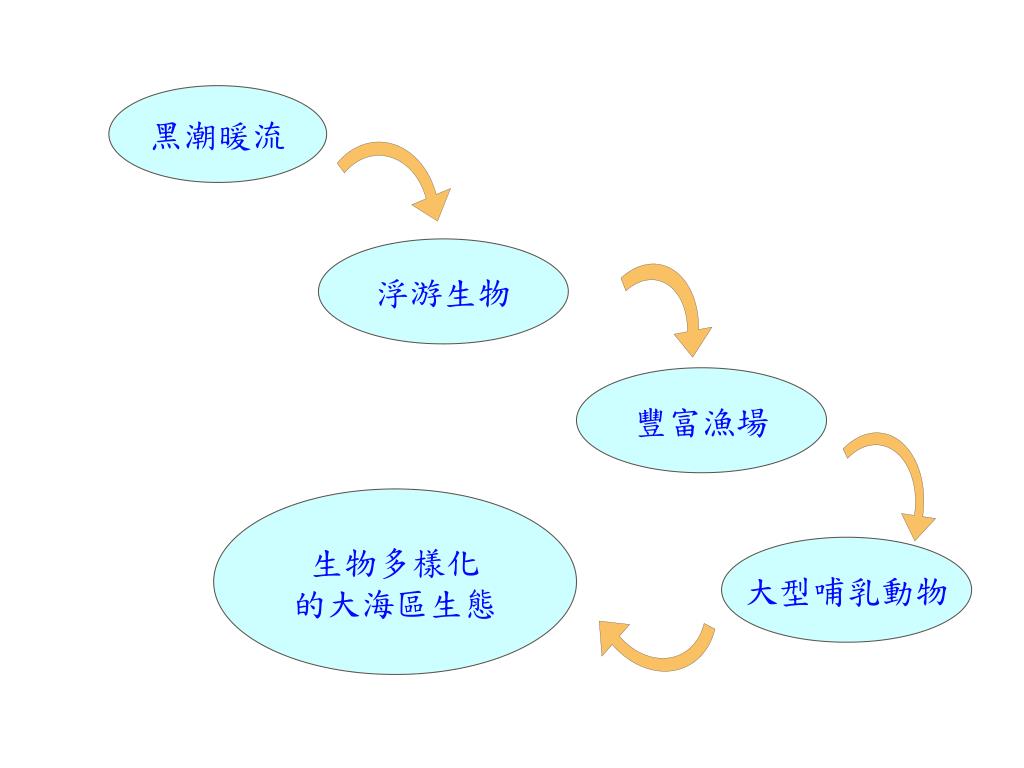 黑潮暖流

浮游生物

豐富漁場

大型哺乳動物

生物多樣化
的大海區生態